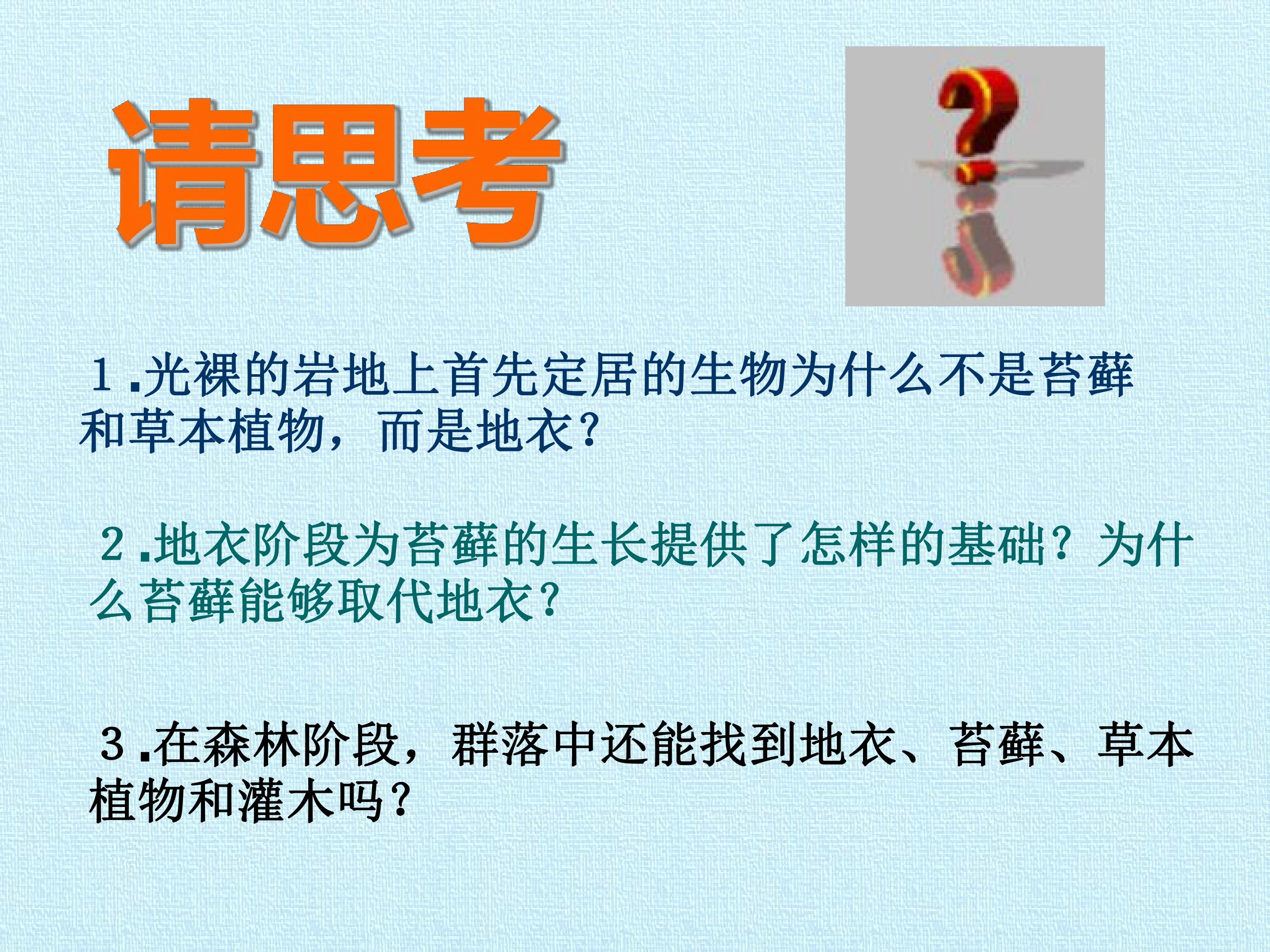 请思考

1.光裸的岩地上首先定居的生物为什么不是苔藓和草本植物，而是地衣?

2.地衣阶段为苔藓的生长提供了怎样的基础？为什么苔藓能够取代地衣?

3.在森林阶段，群落中还能找到地衣、苔藓、草本植物和灌木吗?